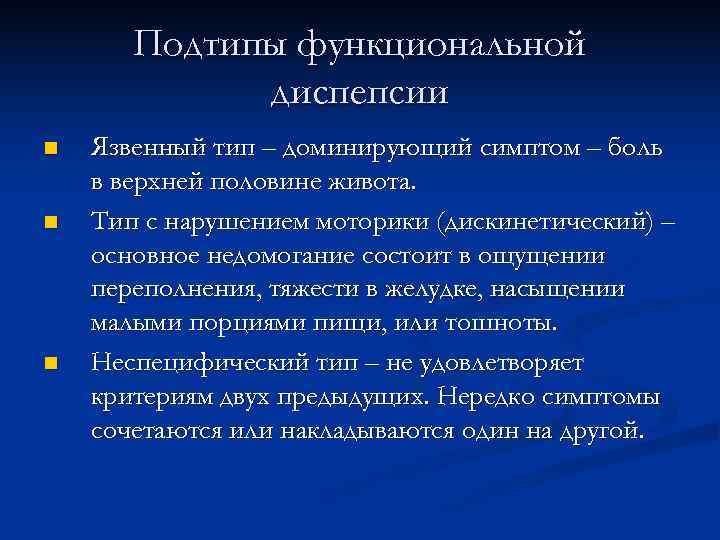 Подтипы функциональной диспепсии

Язвенный тип – доминирующий симптом – боль в верхней половине живота.

Тип с нарушением моторики (дискинетический) – основное недомогание состоит в ощущении переполнения, тяжести в желудке, насыщении малыми порциями пищи, или тошноты.

Неспецифический тип – не удовлетворяет критериям двух предыдущих. Нередко симптомы сочетаются или накладываются один на другой.